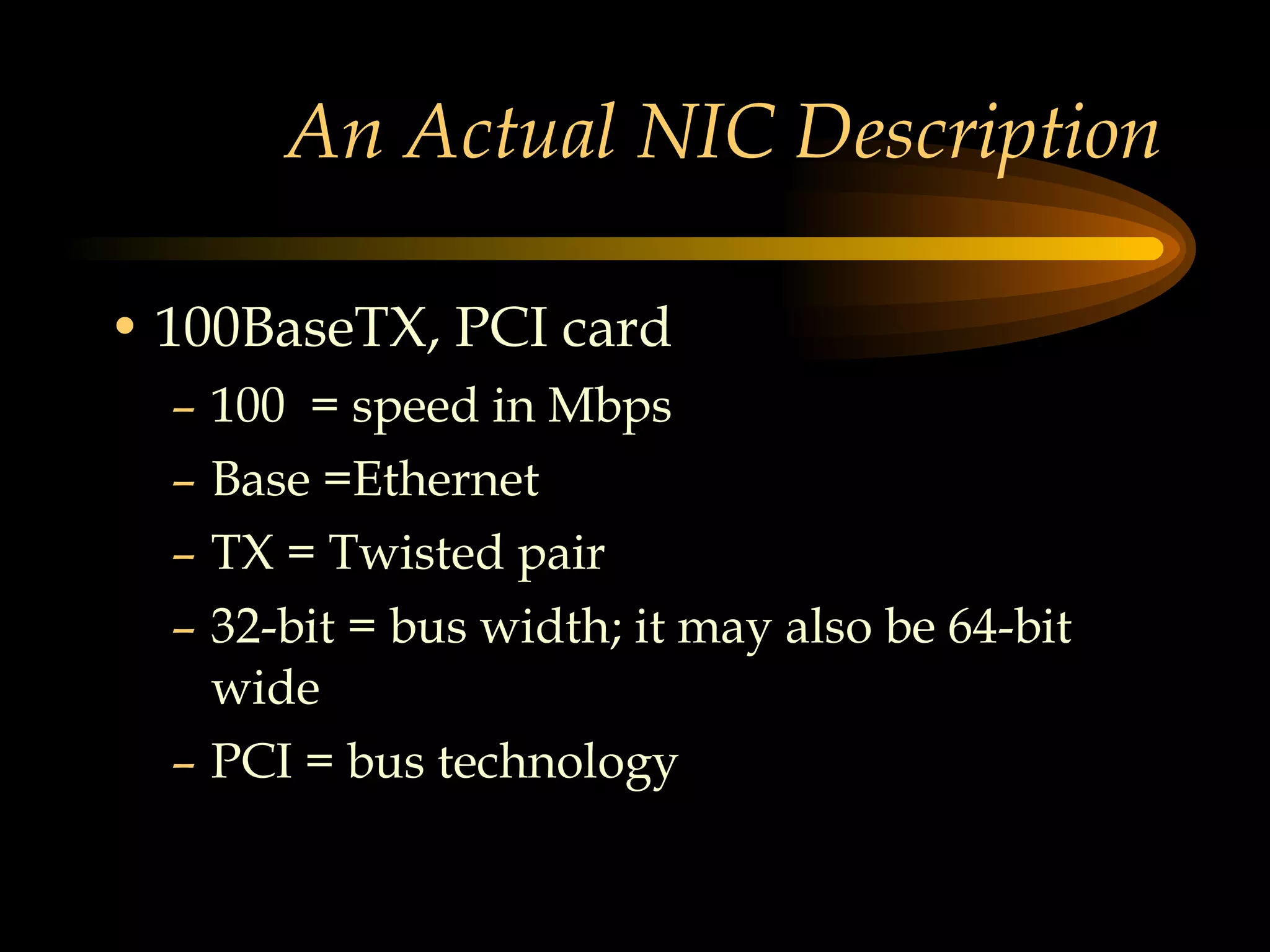 An Actual NIC Description

• 100BaseTX, PCI card
– 100 = speed in Mbps
– Base =Ethernet
– TX = Twisted pair
– 32-bit = bus width; it may also be 64-bit wide
– PCI = bus technology